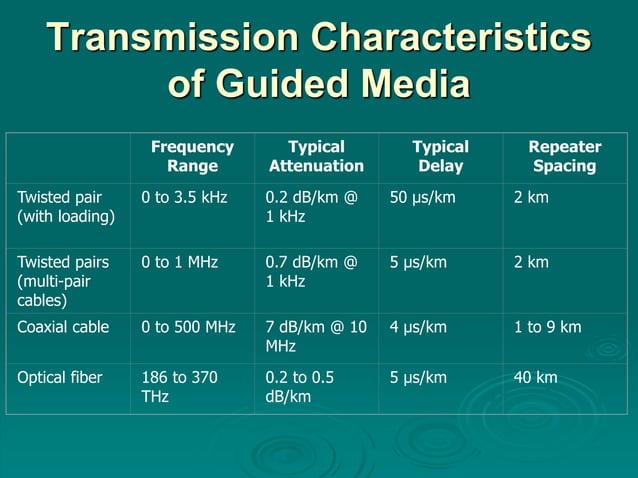 Transmission Characteristics of Guided Media

| | Frequency Range | Typical Attenuation | Typical Delay | Repeater Spacing |
|---|---|---|---|---|
| Twisted pair (with loading) | 0 to 3.5 kHz | 0.2 dB/km @ 1 kHz | 50 μs/km | 2 km |
| Twisted pairs (multi-pair cables) | 0 to 1 MHz | 0.7 dB/km @ 1 kHz | 5 μs/km | 2 km |
| Coaxial cable | 0 to 500 MHz | 7 dB/km @ 10 MHz | 4 μs/km | 1 to 9 km |
| Optical fiber | 186 to 370 THz | 0.2 to 0.5 dB/km | 5 μs/km | 40 km |